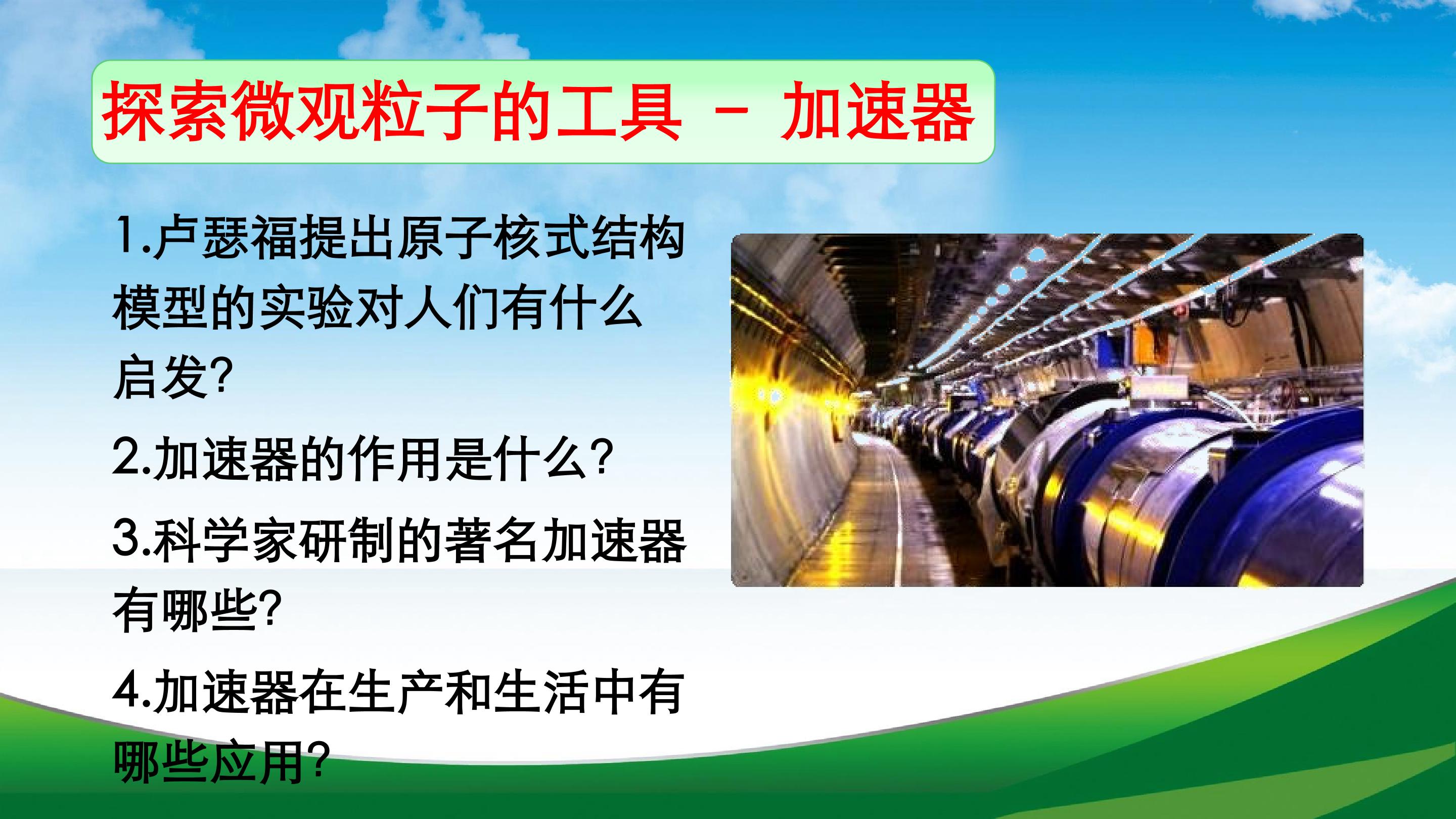 探索微观粒子的工具 – 加速器

1.卢瑟福提出原子核式结构模型的实验对人们有什么启发?

2.加速器的作用是什么?

3.科学家研制的著名加速器有哪些?

4.加速器在生产和生活中有哪些应用?